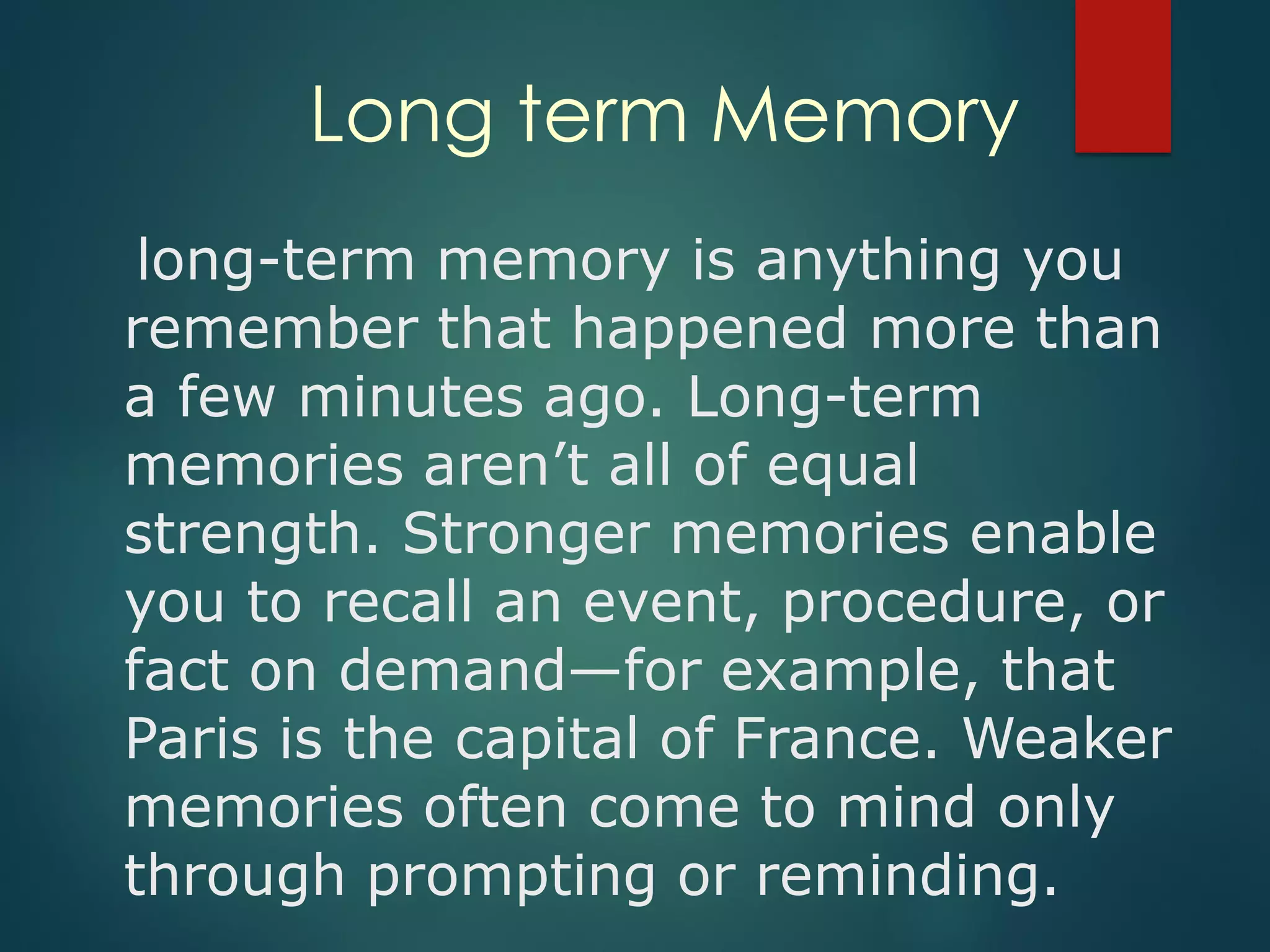 Long term Memory

long-term memory is anything you remember that happened more than a few minutes ago. Long-term memories aren’t all of equal strength. Stronger memories enable you to recall an event, procedure, or fact on demand—for example, that Paris is the capital of France. Weaker memories often come to mind only through prompting or reminding.